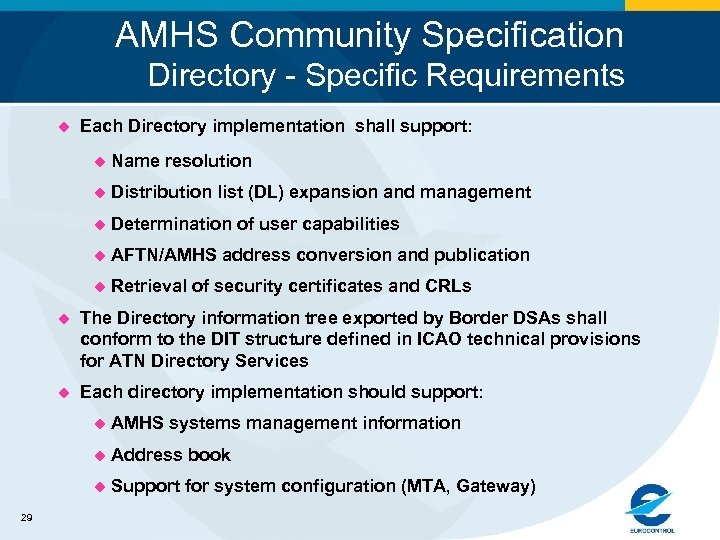 AMHS Community Specification
Directory - Specific Requirements

Each Directory implementation shall support:

Name resolution

Distribution list (DL) expansion and management

Determination of user capabilities

AFTN/AMHS address conversion and publication

Retrieval of security certificates and CRLs

The Directory information tree exported by Border DSAs shall conform to the DIT structure defined in ICAO technical provisions for ATN Directory Services

Each directory implementation should support:

AMHS systems management information

Address book

Support for system configuration (MTA, Gateway)

29

EUROCONTROL